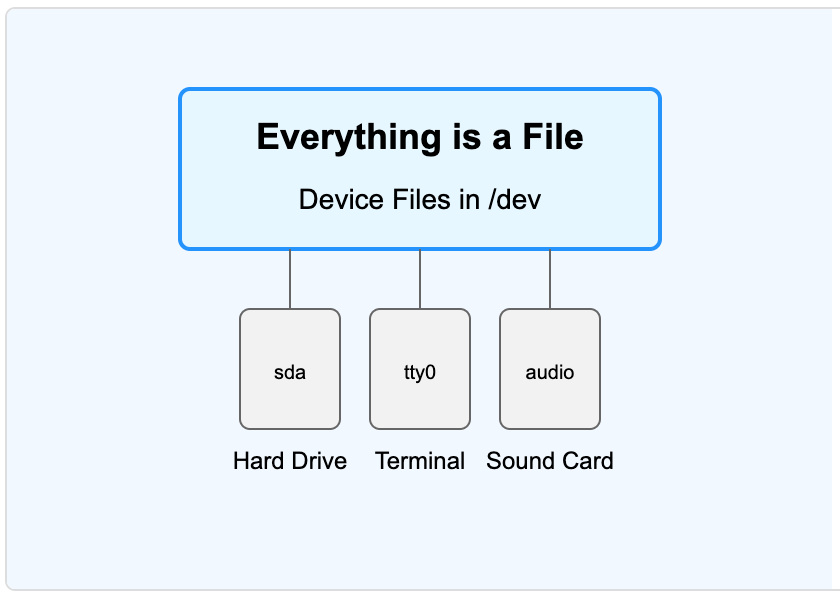 Everything is a File

Device Files in /dev

sda

tty0

audio

Hard Drive

Terminal

Sound Card